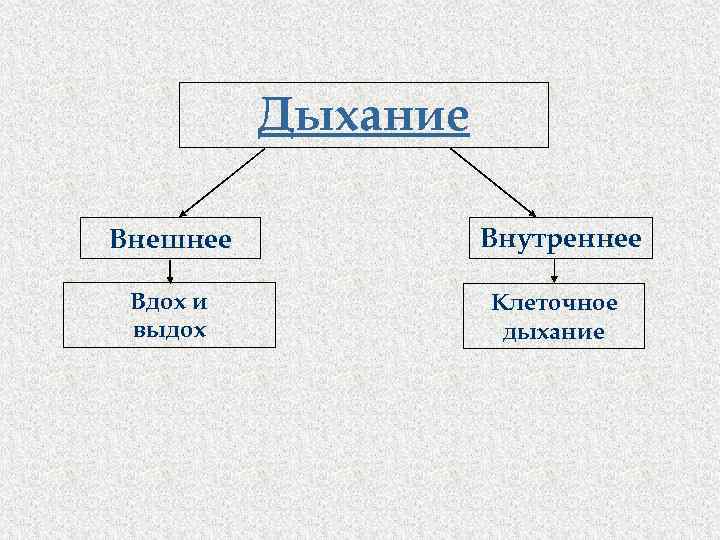 Дыхание

Внешнее

Вдох и выдох

Внутреннее

Клеточное дыхание